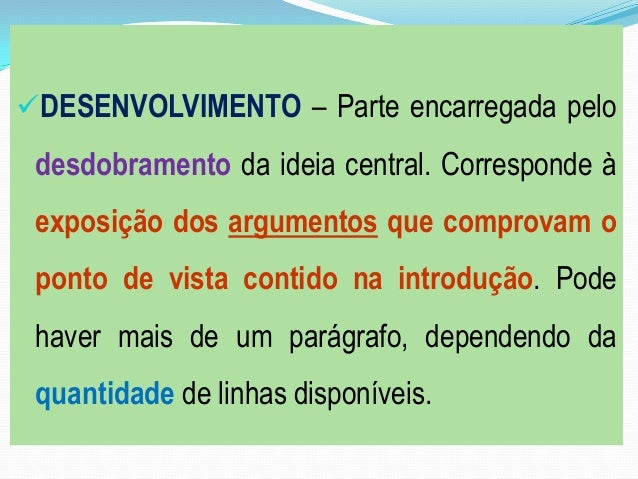 ✓DESENVOLVIMENTO – Parte encarregada pelo desdobramento da ideia central. Corresponde à exposição dos argumentos que comprovam o ponto de vista contido na introdução. Pode haver mais de um parágrafo, dependendo da quantidade de linhas disponíveis.